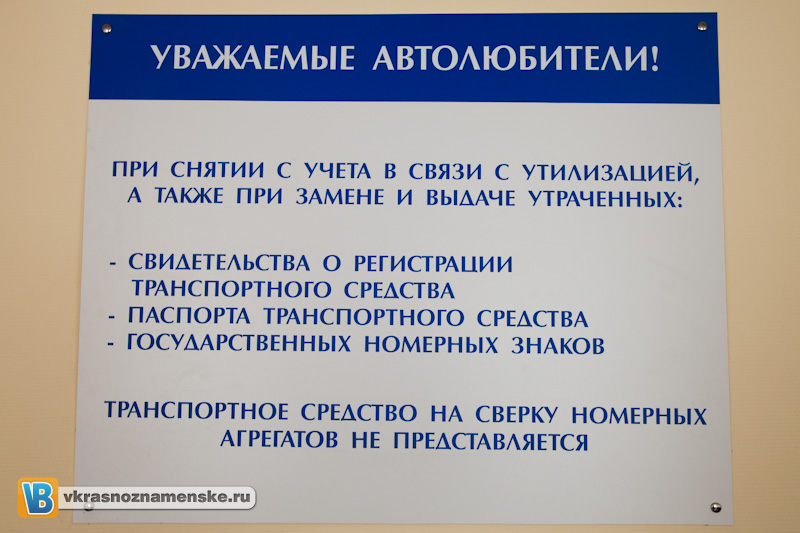 УВАЖАЕМЫЕ АВТОЛЮБИТЕЛИ!

ПРИ СНЯТИИ С УЧЕТА В СВЯЗИ С УТИЛИЗАЦИЕЙ, А ТАКЖЕ ПРИ ЗАМЕНЕ И ВЫДАЧЕ УТРАЧЕННЫХ:

- СВИДЕТЕЛЬСТВА О РЕГИСТРАЦИИ ТРАНСПОРТНОГО СРЕДСТВА
- ПАСПОРТА ТРАНСПОРТНОГО СРЕДСТВА
- ГОСУДАРСТВЕННЫХ НОМЕРНЫХ ЗНАКОВ

ТРАНСПОРТНОЕ СРЕДСТВО НА СВЕРКУ НОМЕРНЫХ АГРЕГАТОВ НЕ ПРЕДСТАВЛЯЕТСЯ

VB vkrasnoznamenske.ru